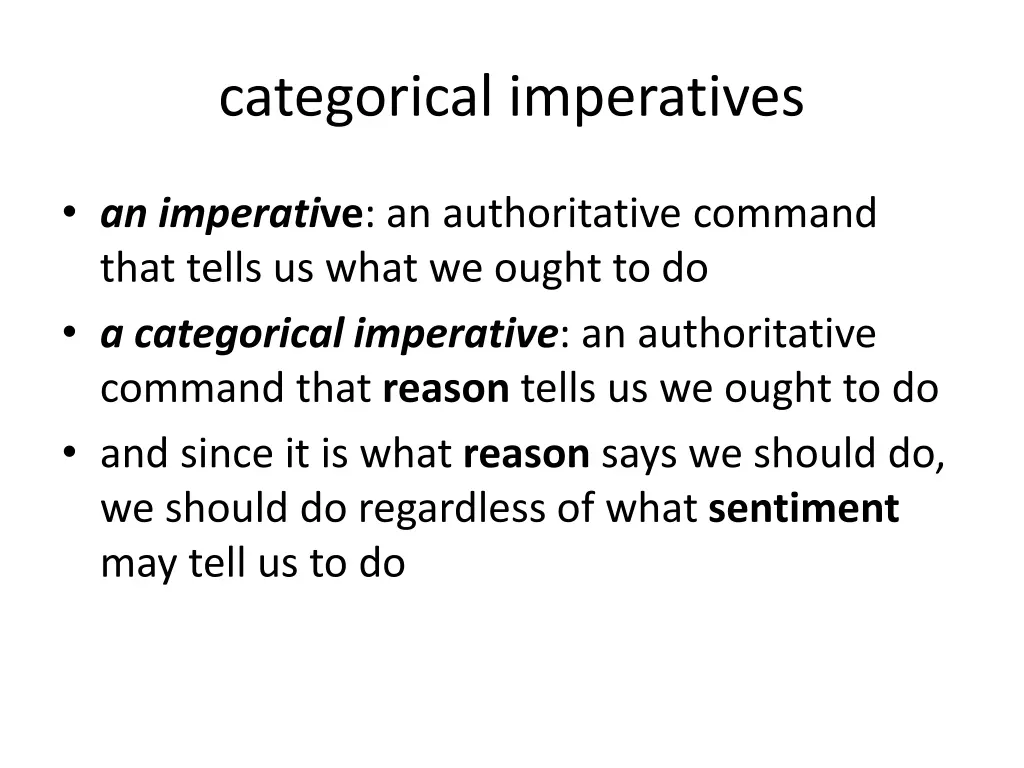 categorical imperatives

• an imperative: an authoritative command that tells us what we ought to do
• a categorical imperative: an authoritative command that reason tells us we ought to do
• and since it is what reason says we should do, we should do regardless of what sentiment may tell us to do